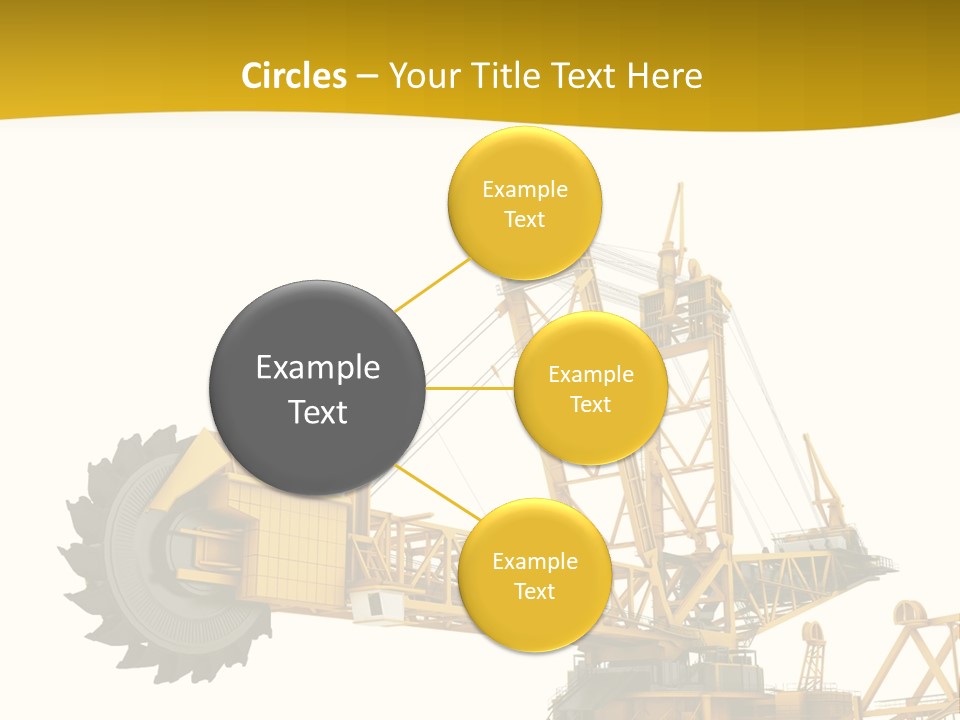 Circles – Your Title Text Here

Example Text

Example Text

Example Text

Example Text